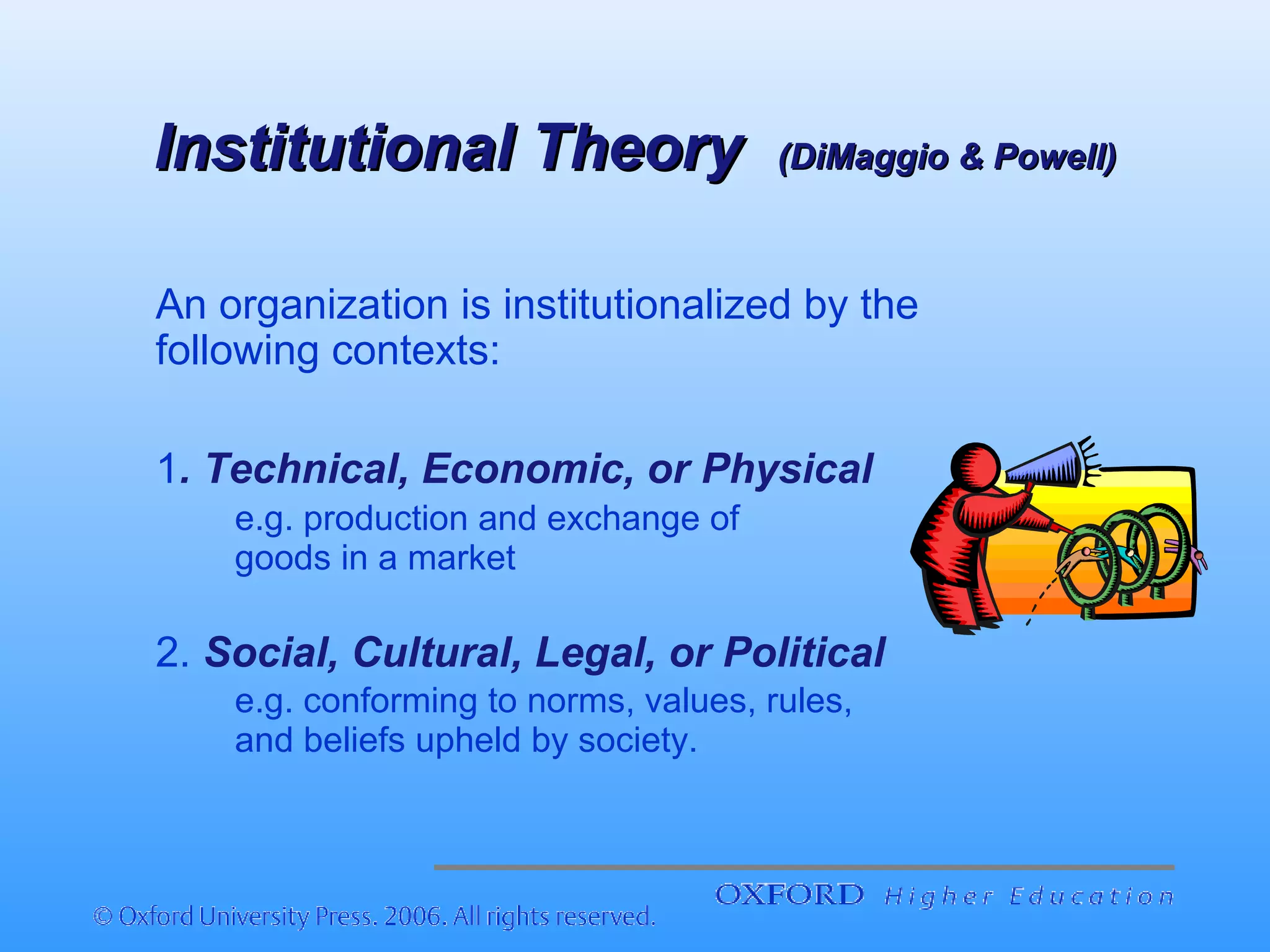 Institutional Theory (DiMaggio & Powell)

An organization is institutionalized by the following contexts:

1. Technical, Economic, or Physical
e.g. production and exchange of goods in a market

2. Social, Cultural, Legal, or Political
e.g. conforming to norms, values, rules, and beliefs upheld by society.

OXFORD Higher Education

© Oxford University Press. 2006. All rights reserved.